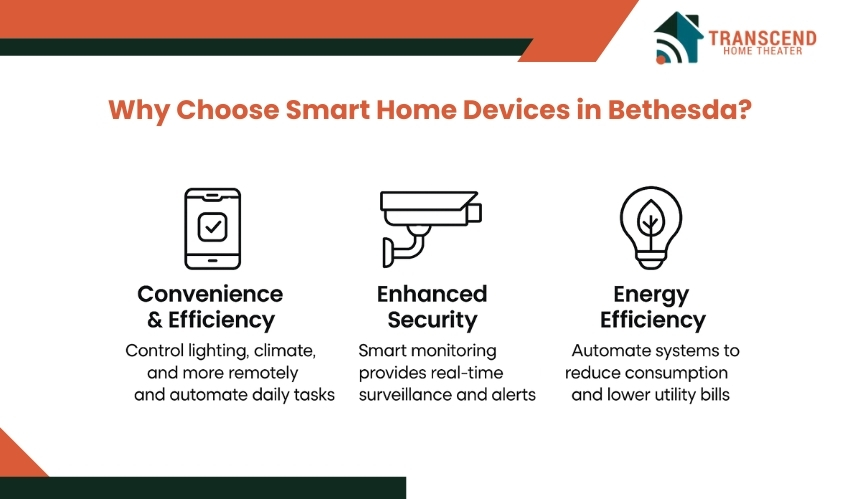 TRANSCEND
HOME THEATER

Why Choose Smart Home Devices in Bethesda?

Convenience & Efficiency

Control lighting, climate, and more remotely and automate daily tasks

Enhanced Security

Smart monitoring provides real-time surveillance and alerts

Energy Efficiency

Automate systems to reduce consumption and lower utility bills